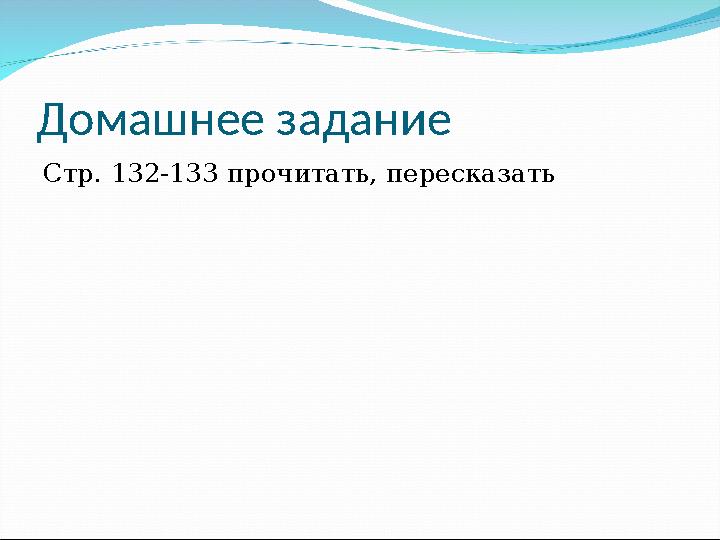 Домашнее задание

Стр. 132-133 прочитать, пересказать